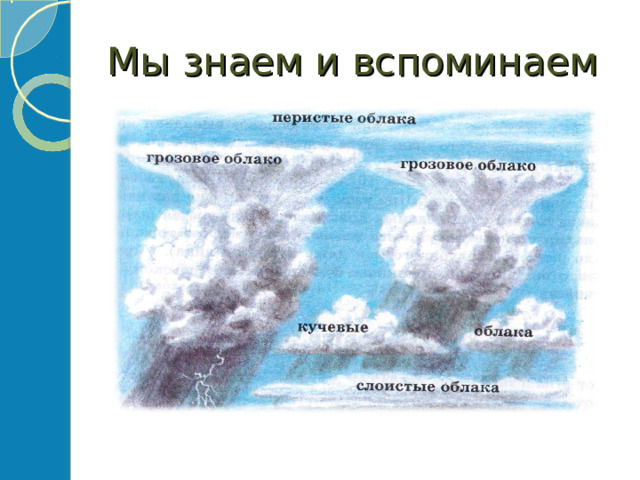 Мы знаем и вспоминаем

перистые облака

грозовое облако

грозовое облако

кучевые

облака

слоистые облака